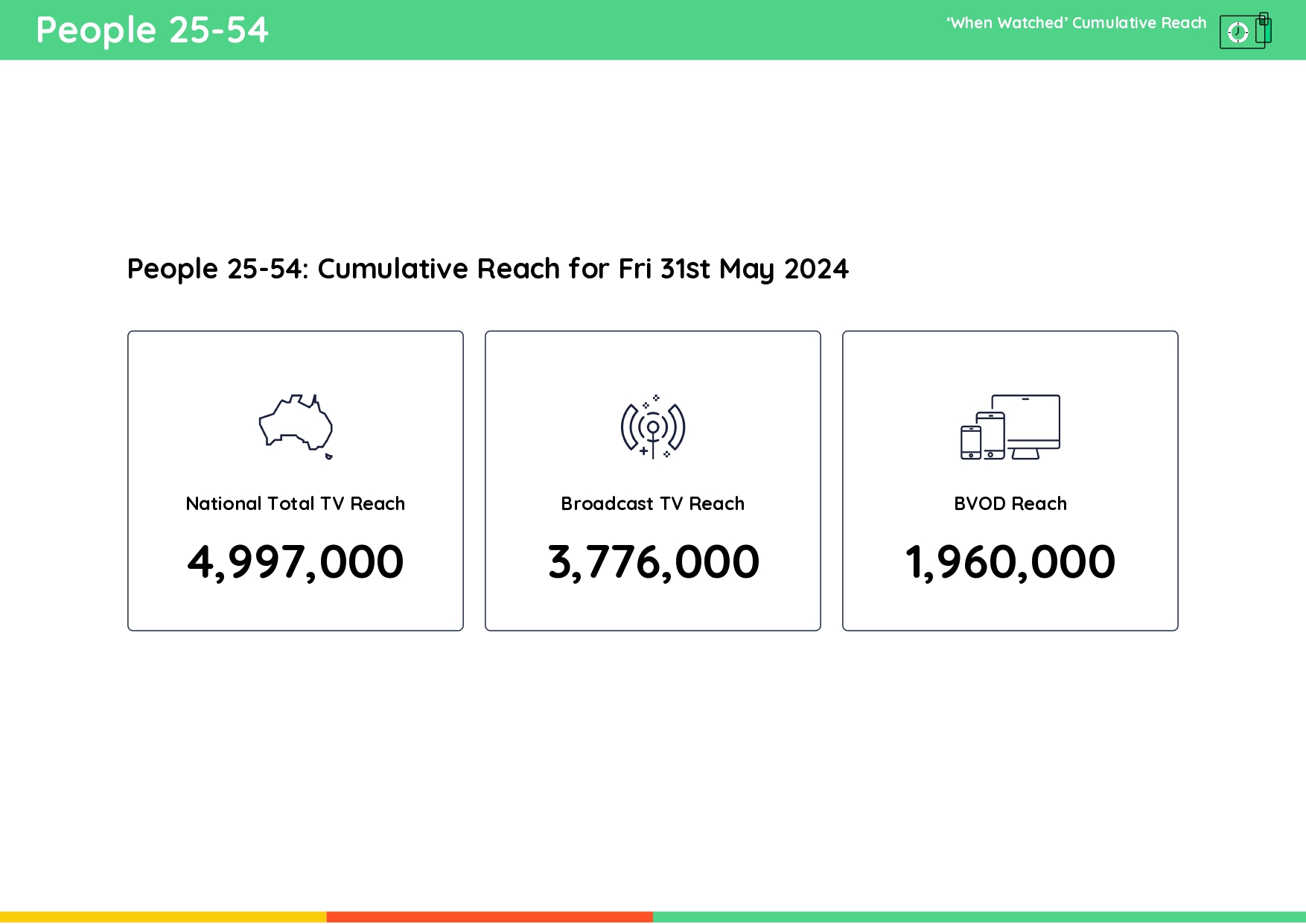 People 25-54

'When Watched' Cumulative Reach

People 25-54: Cumulative Reach for Fri 31st May 2024

National Total TV Reach

4,997,000

Broadcast TV Reach

3,776,000

BVOD Reach

1,960,000